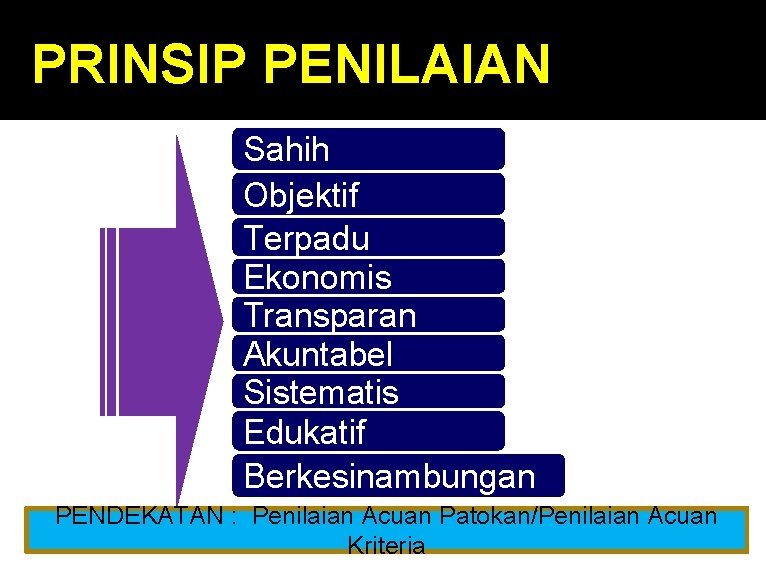 PRINSIP PENILAIAN

Sahih
Objektif
Terpadu
Ekonomis
Transparan
Akuntabel
Sistematis
Edukatif
Berkesinambungan

PENDEKATAN : Penilaian Acuan Patokan/Penilaian Acuan Kriteria